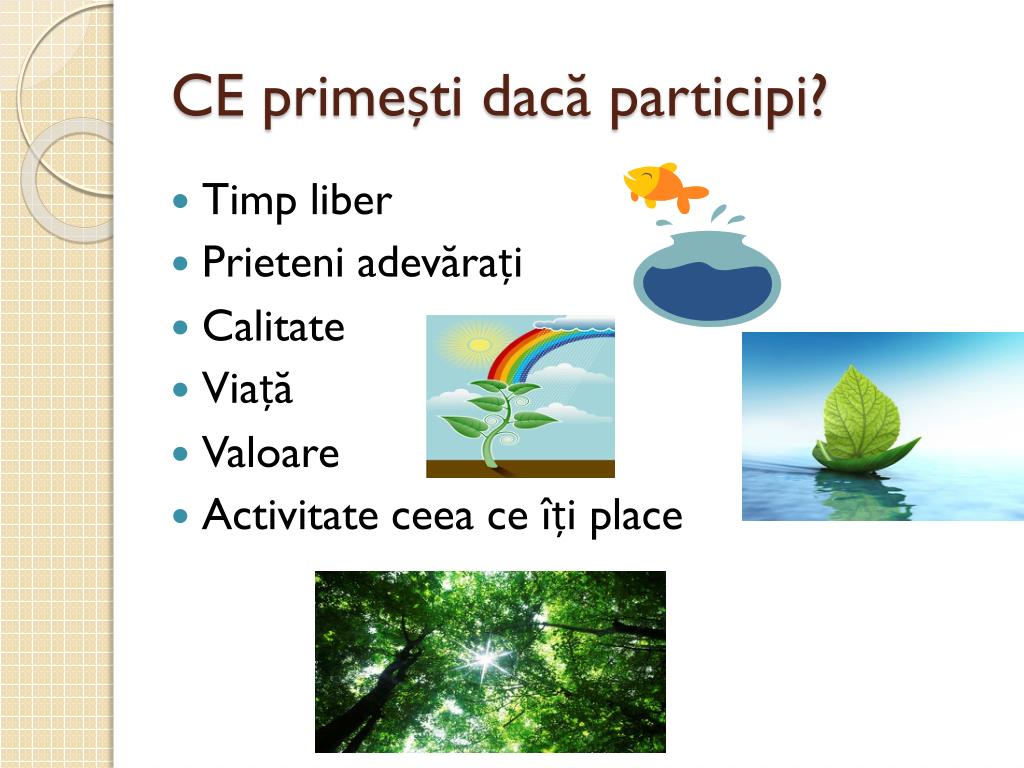 CE primești dacă participi?

- Timp liber
- Prieteni adevărați
- Calitate
- Viață
- Valoare
- Activitate ceea ce îți place